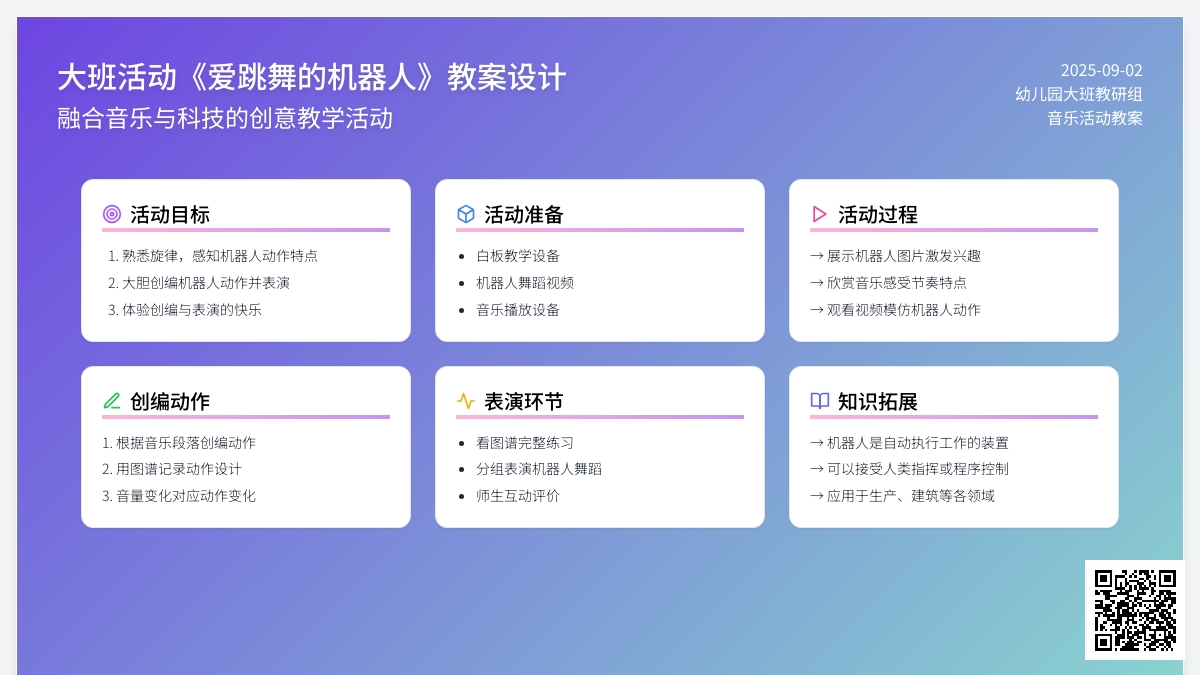 大班活动《爱跳舞的机器人》教案设计
融合音乐与科技的创意教学活动

2025-09-02
幼儿园大班教研组
音乐活动教案

活动目标
1. 熟悉旋律，感知机器人动作特点
2. 大胆创编机器人动作并表演
3. 体验创编与表演的快乐

活动准备
• 白板教学设备
• 机器人舞蹈视频
• 音乐播放设备

活动过程
→ 展示机器人图片激发兴趣
→ 欣赏音乐感受节奏特点
→ 观看视频模仿机器人动作

创编动作
1. 根据音乐段落创编动作
2. 用图谱记录动作设计
3. 音量变化对应动作变化

表演环节
• 看图谱完整练习
• 分组表演机器人舞蹈
• 师生互动评价

知识拓展
→ 机器人是自动执行工作的装置
→ 可以接受人类指挥或程序控制
→ 应用于生产、建筑等各领域